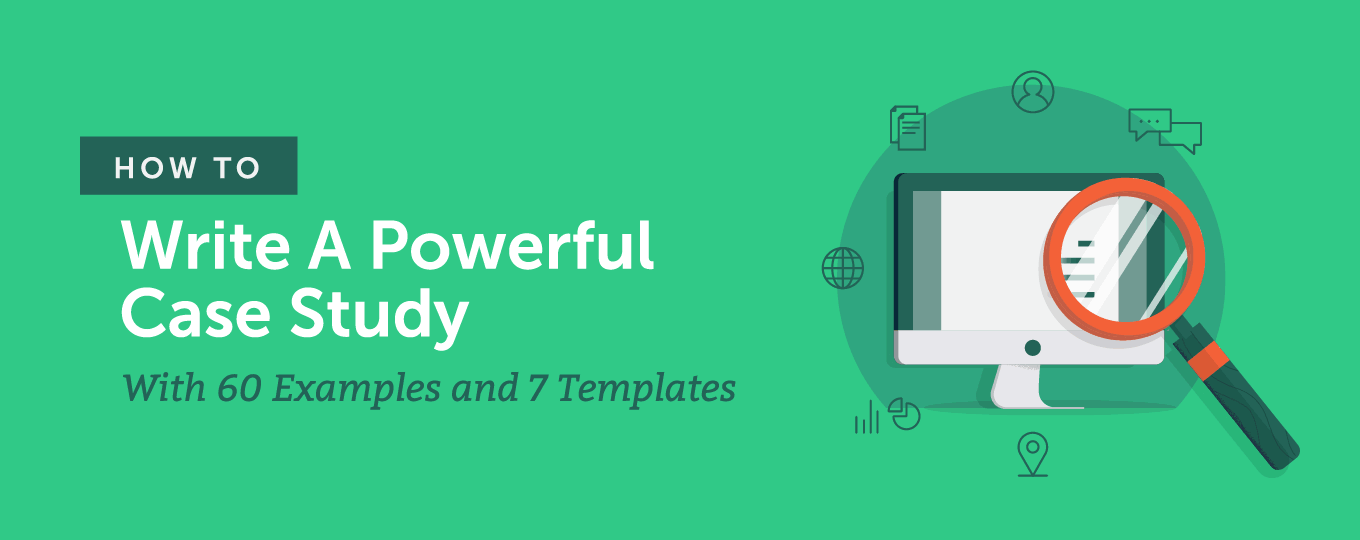 HOW TO

Write A Powerful Case Study

With 60 Examples and 7 Templates